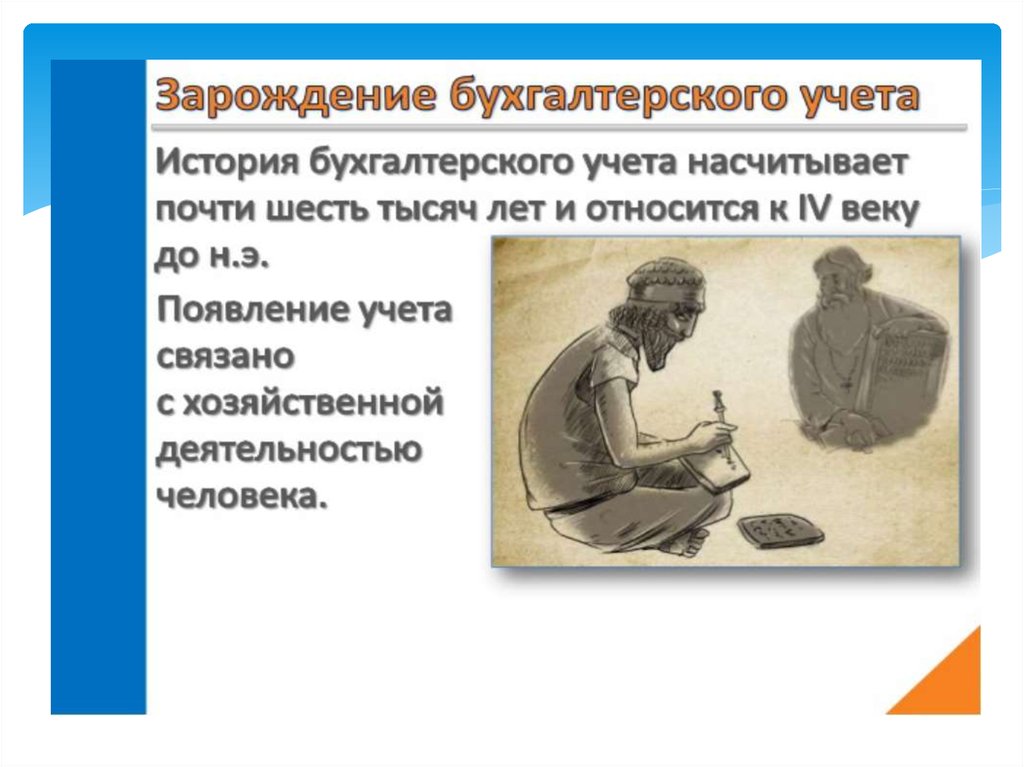 Зарождение бухгалтерского учета

История бухгалтерского учета насчитывает почти шесть тысяч лет и относится к IV веку до н.э.

Появление учета связано с хозяйственной деятельностью человека.